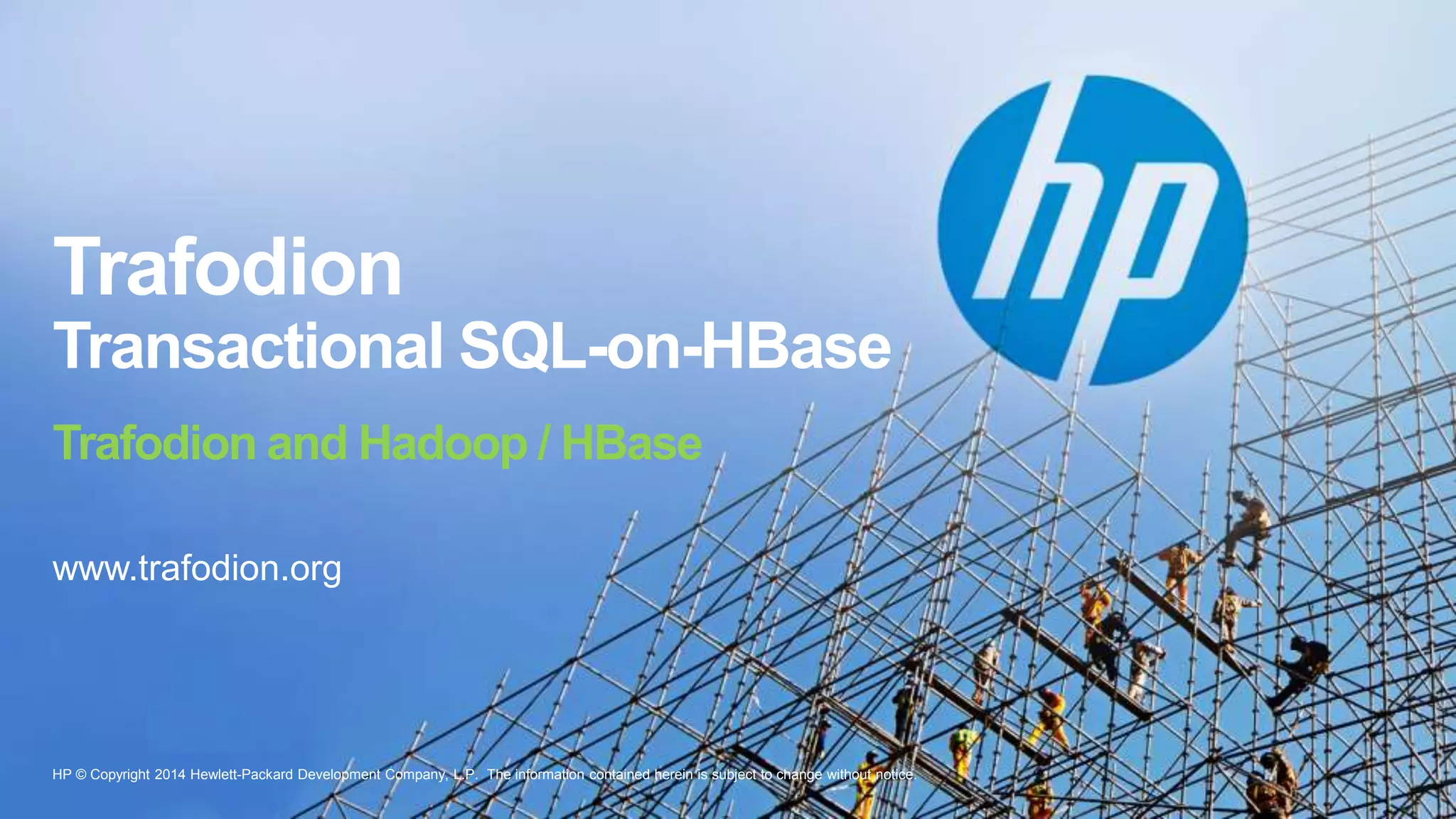 hp

Trafodion
Transactional SQL-on-HBase

Trafodion and Hadoop / HBase

www.trafodion.org

HP © Copyright 2014 Hewlett-Packard Development Company, L.P. The information contained herein is subject to change without notice.